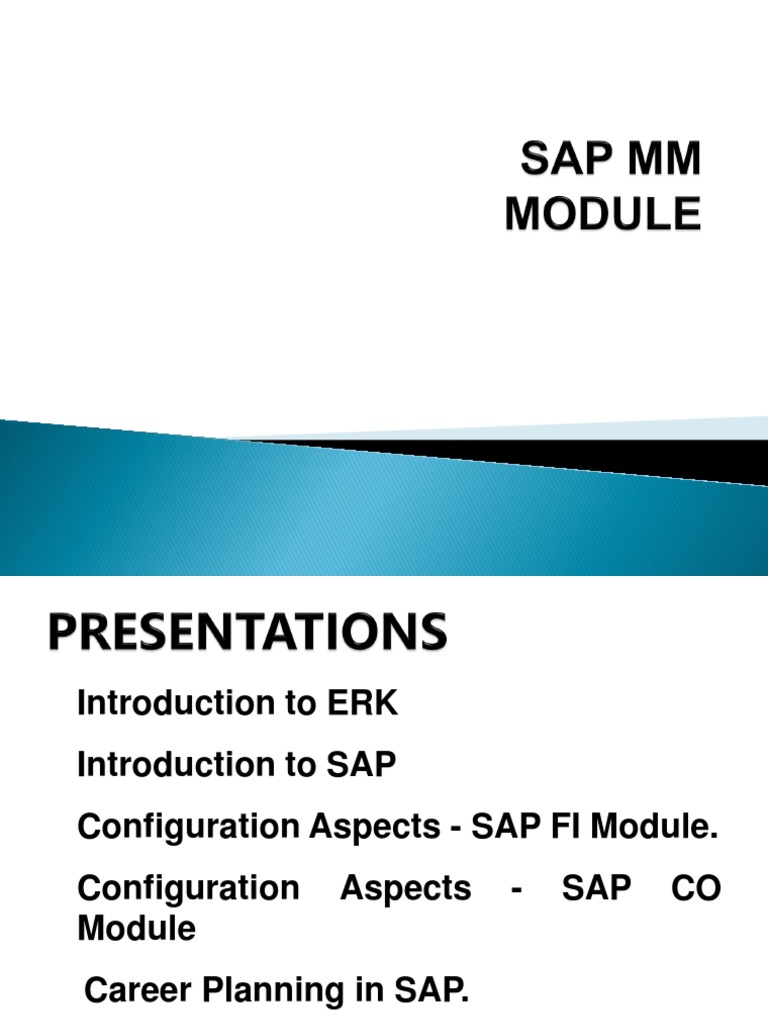 SAP MM MODULE

PRESENTATIONS

Introduction to ERK

Introduction to SAP

Configuration Aspects - SAP FI Module.

Configuration Aspects - SAP CO Module

Career Planning in SAP.